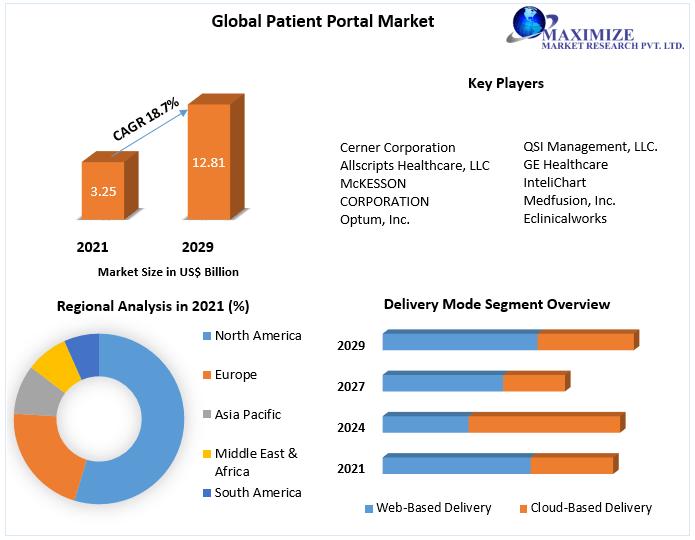 Global Patient Portal Market

MAXIMIZE
MARKET RESEARCH PVT. LTD.

CAGR 18.7%

3.25

12.81

2021

2029

Market Size in US$ Billion

Key Players

Cerner Corporation
Allscripts Healthcare, LLC
McKESSON CORPORATION
Optum, Inc.

QSI Management, LLC.
GE Healthcare
InteliChart
Medfusion, Inc.
Eclinicalworks

Regional Analysis in 2021 (%)

North America
Europe
Asia Pacific
Middle East & Africa
South America

Delivery Mode Segment Overview

2029
2027
2024
2021

Web-Based Delivery
Cloud-Based Delivery